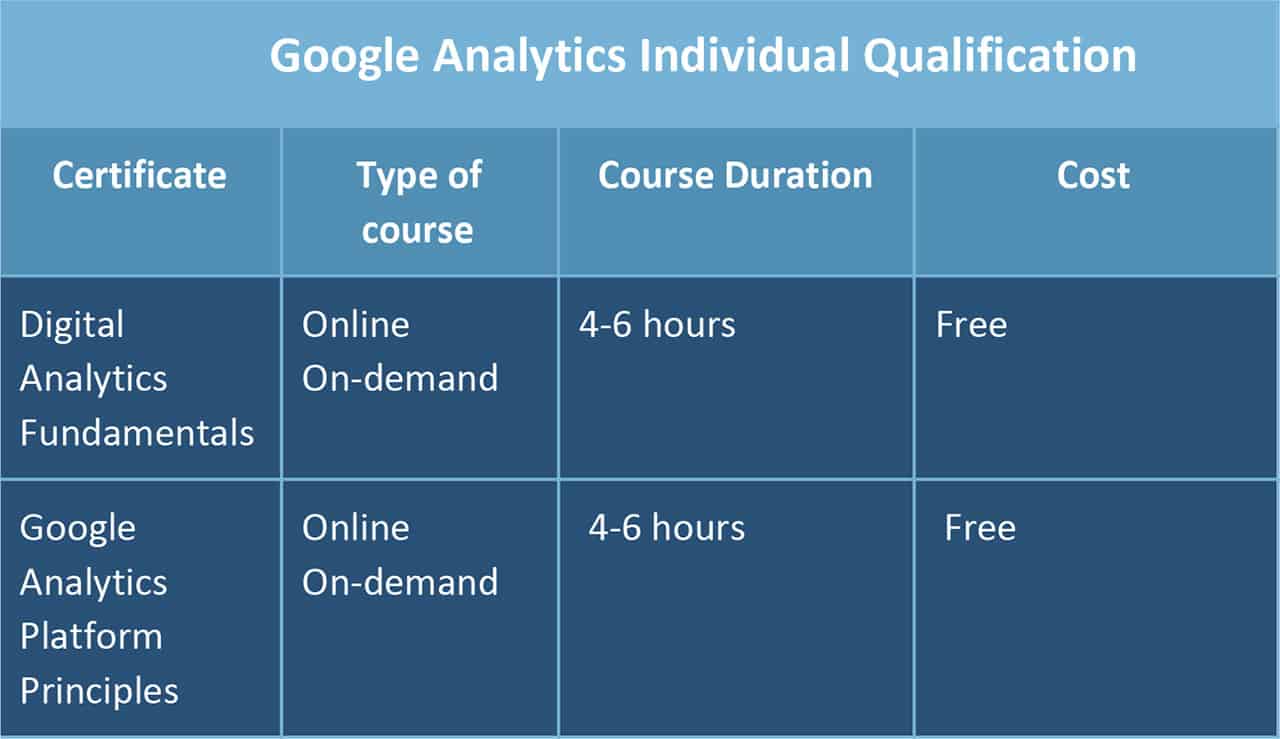 Google Analytics Individual Qualification

| Certificate | Type of course | Course Duration | Cost |
|---|---|---|---|
| Digital Analytics Fundamentals | Online On-demand | 4-6 hours | Free |
| Google Analytics Platform Principles | Online On-demand | 4-6 hours | Free |